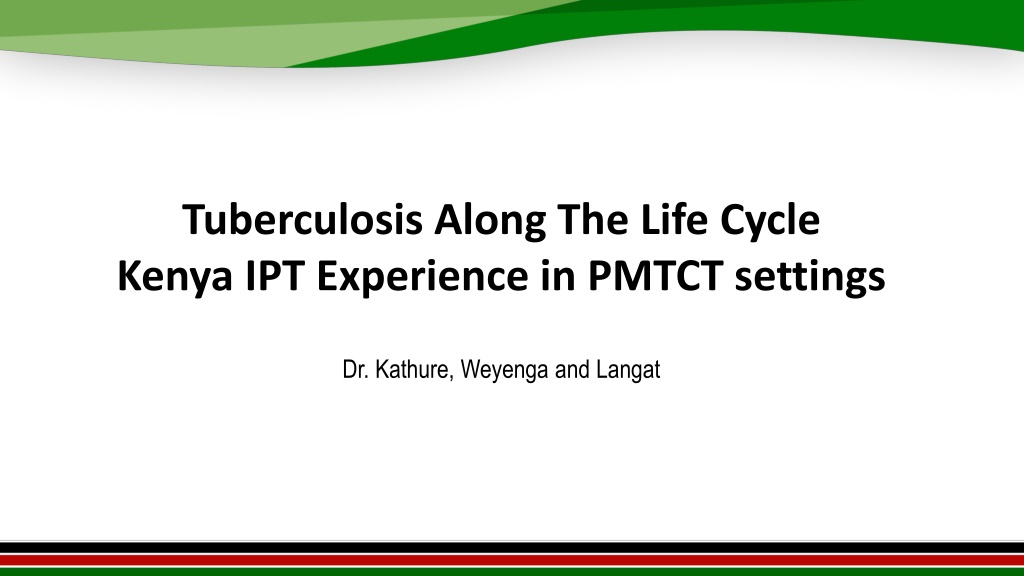 Tuberculosis Along The Life Cycle
Kenya IPT Experience in PMTCT settings

Dr. Kathure, Weyenga and Langat